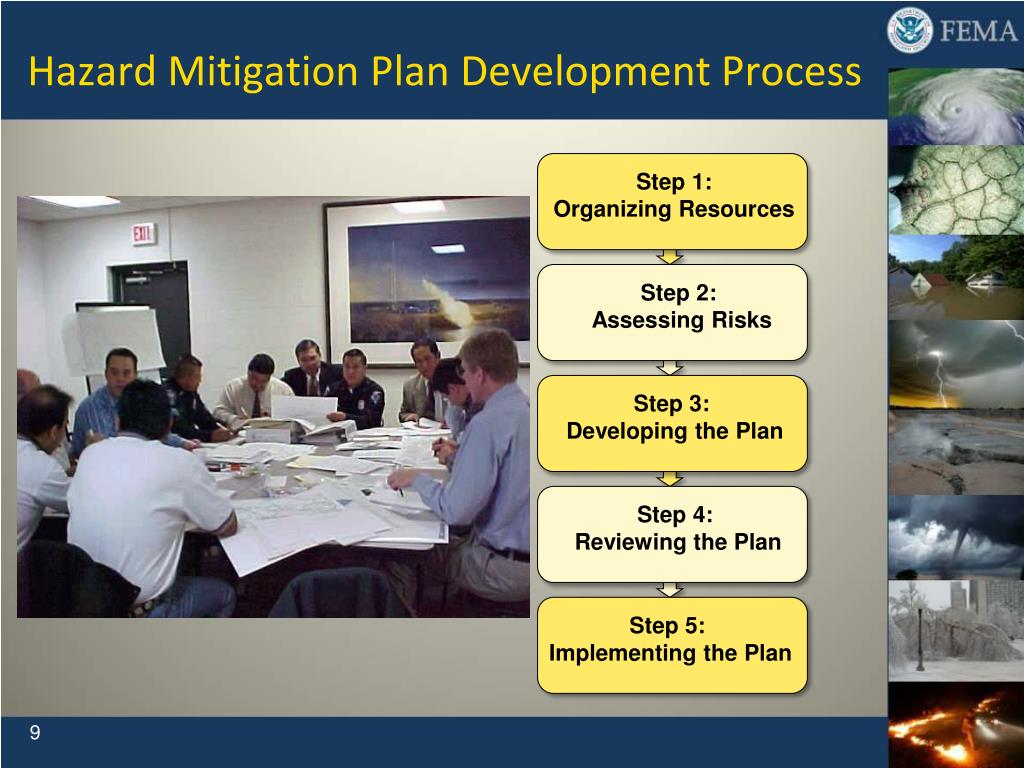 FEMA

Hazard Mitigation Plan Development Process

EXIT

Step 1:
Organizing Resources

Step 2:
Assessing Risks

Step 3:
Developing the Plan

Step 4:
Reviewing the Plan

Step 5:
Implementing the Plan

9